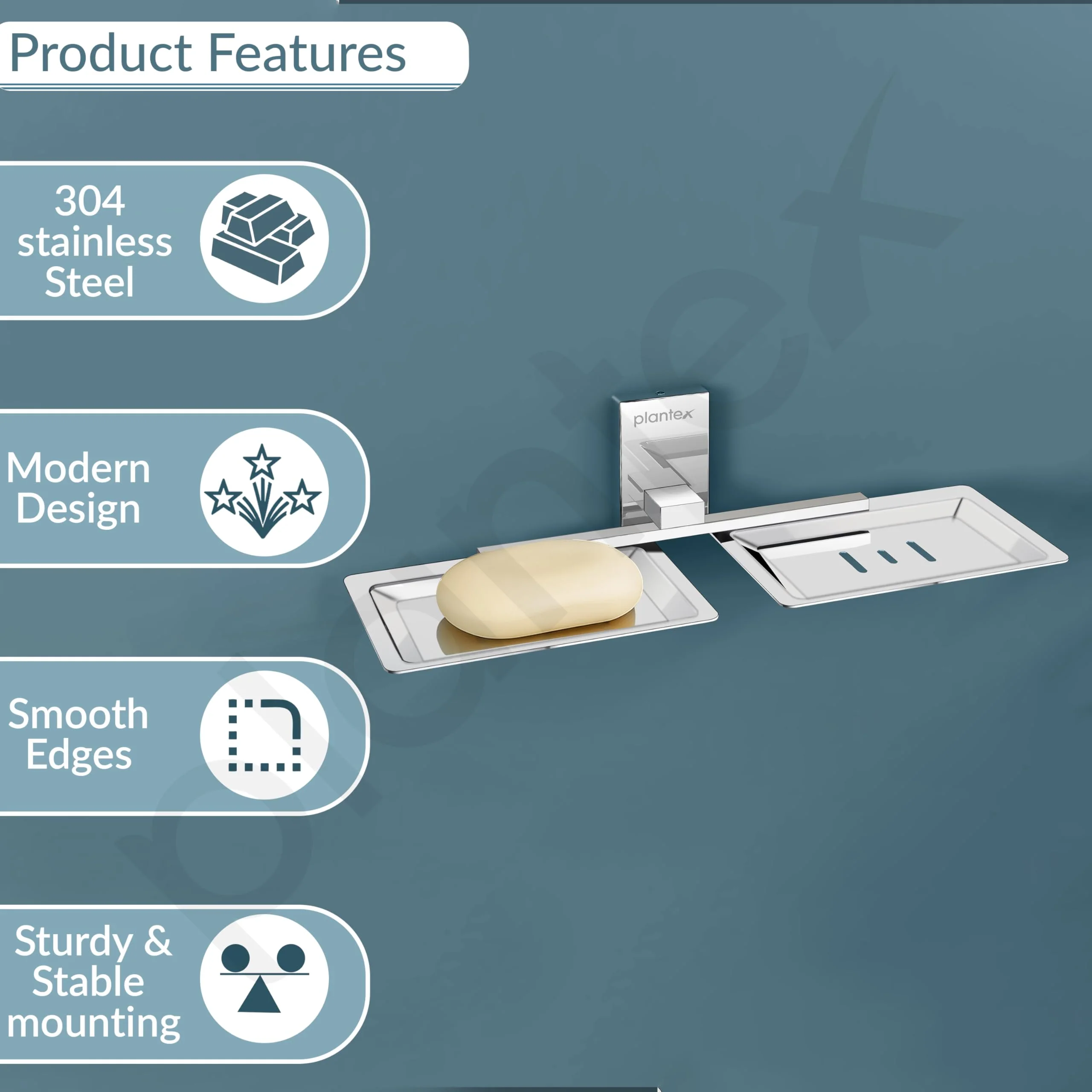 Product Features

304 stainless Steel

Modern Design

Smooth Edges

Sturdy & Stable mounting

plantex